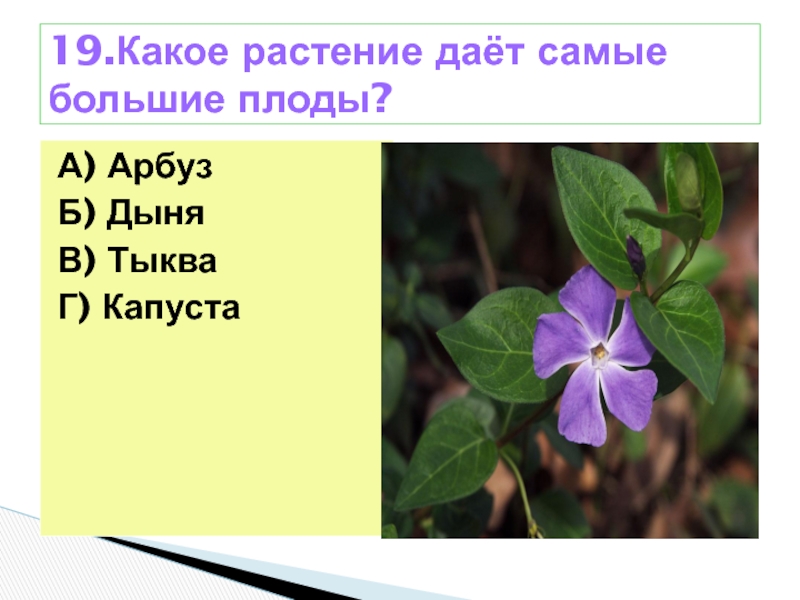 19.Какое растение даёт самые большие плоды?

А) Арбуз
Б) Дыня
В) Тыква
Г) Капуста